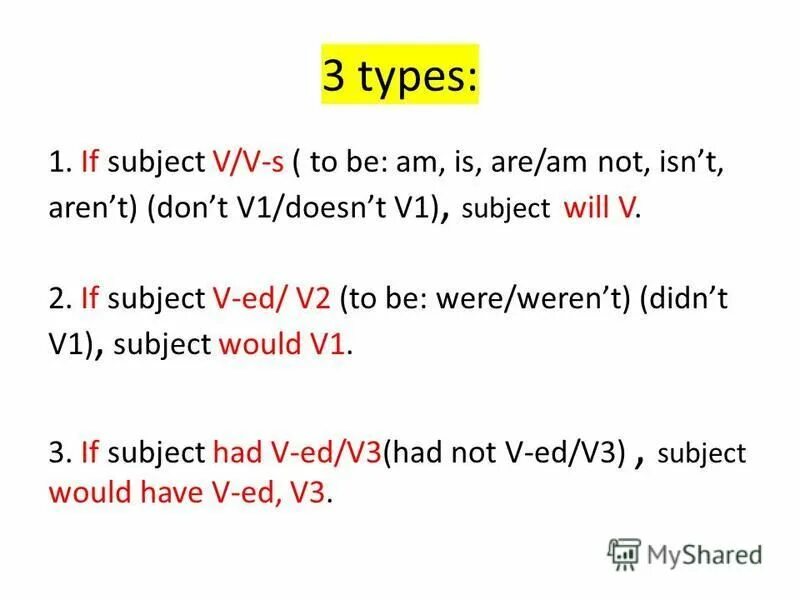 3 types:

1. If subject V/V-s ( to be: am, is, are/am not, isn't, aren't) (don't V1/doesn't V1), subject will V.

2. If subject V-ed/ V2 (to be: were/weren't) (didn't V1), subject would V1.

3. If subject had V-ed/V3(had not V-ed/V3) , subject would have V-ed, V3.

MyShared